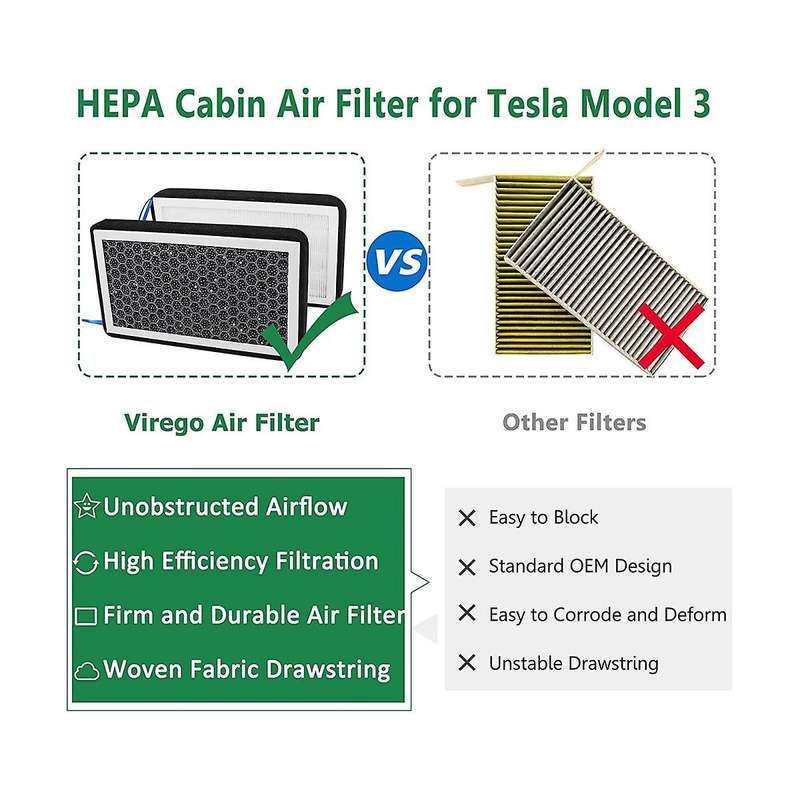 HEPA Cabin Air Filter for Tesla Model 3

VS

Virego Air Filter

Other Filters

Unobstructed Airflow

High Efficiency Filtration

Firm and Durable Air Filter

Woven Fabric Drawstring

Easy to Block

Standard OEM Design

Easy to Corrode and Deform

Unstable Drawstring